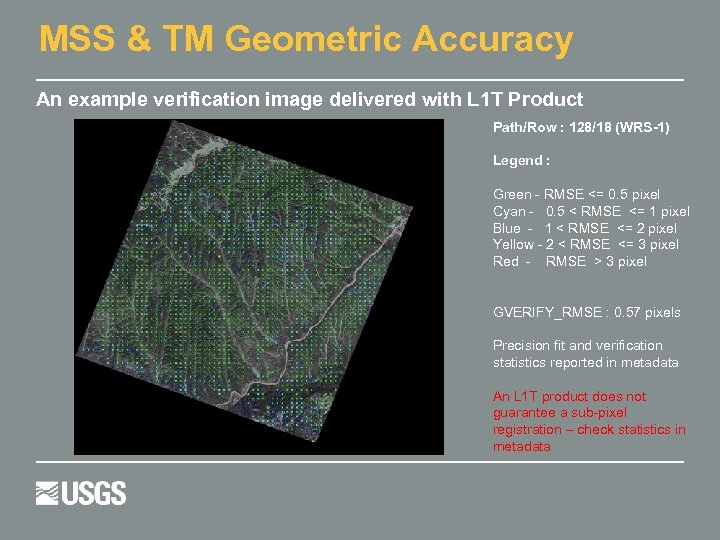 MSS & TM Geometric Accuracy

An example verification image delivered with L1T Product

Path/Row : 128/18 (WRS-1)

Legend :

Green - RMSE <= 0.5 pixel
Cyan - 0.5 < RMSE <= 1 pixel
Blue - 1 < RMSE <= 2 pixel
Yellow - 2 < RMSE <= 3 pixel
Red - RMSE > 3 pixel

GVERIFY_RMSE : 0.57 pixels

Precision fit and verification statistics reported in metadata

An L1T product does not guarantee a sub-pixel registration – check statistics in metadata

USGS